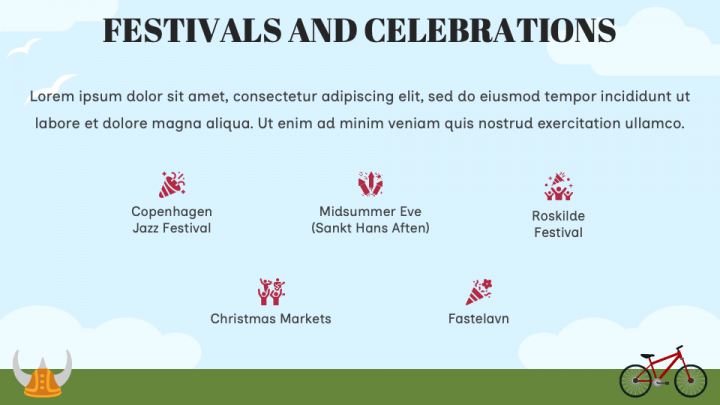 FESTIVALS AND CELEBRATIONS

Lorem ipsum dolor sit amet, consectetur adipiscing elit, sed do eiusmod tempor incididunt ut labore et dolore magna aliqua. Ut enim ad minim veniam quis nostrud exercitation ullamco.

Copenhagen Jazz Festival

Midsummer Eve (Sankt Hans Aften)

Roskilde Festival

Christmas Markets

Fastelavn